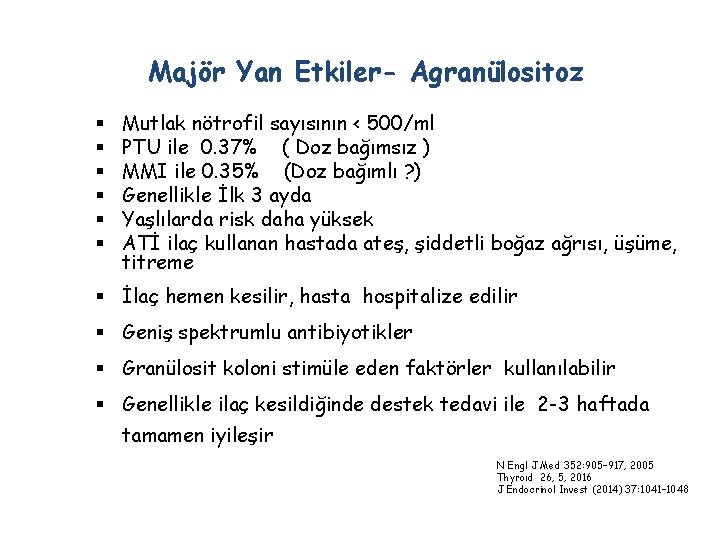 Majör Yan Etkiler- Agranülositoz

▪ Mutlak nötrofil sayısının < 500/ml
▪ PTU ile 0.37% ( Doz bağımsız )
▪ MMI ile 0.35% (Doz bağımlı ?)
▪ Genellikle İlk 3 ayda
▪ Yaşlılarda risk daha yüksek
▪ ATİ ilaç kullanan hastada ateş, şiddetli boğaz ağrısı, üşüme, titreme
▪ İlaç hemen kesilir, hasta hospitalize edilir
▪ Geniş spektrumlu antibiyotikler
▪ Granülosit koloni stimüle eden faktörler kullanılabilir
▪ Genellikle ilaç kesildiğinde destek tedavi ile 2-3 haftada tamamen iyileşir

N Engl J Med 352:905-917, 2005
Thyroid 26, 5, 2016
J Endocrinol Invest (2014) 37:1041-1048